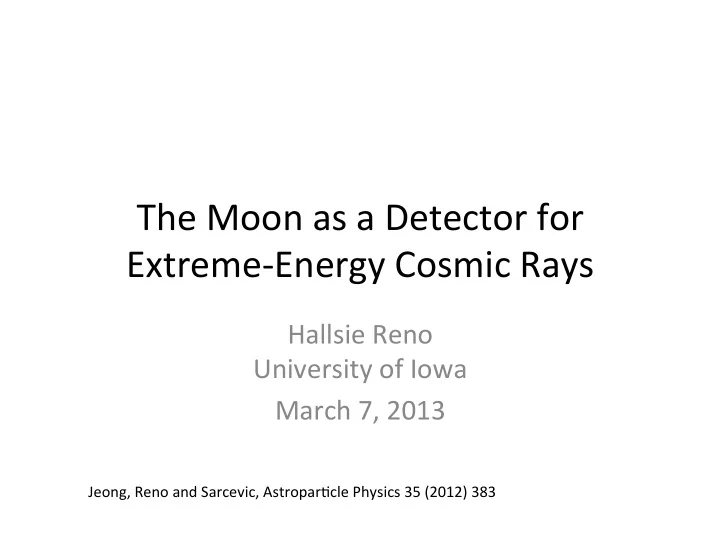 The Moon as a Detector for Extreme-Energy Cosmic Rays

Hallsie Reno
University of Iowa

March 7, 2013

Jeong, Reno and Sarcevic, Astroparticle Physics 35 (2012) 383